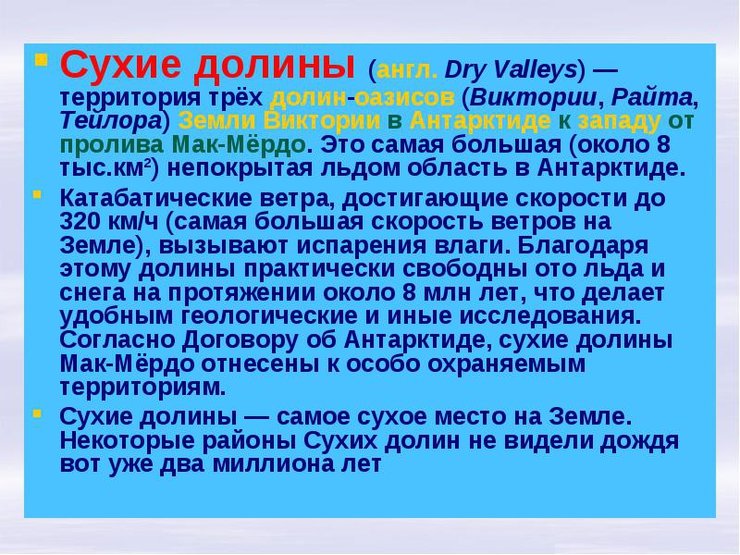 Сухие долины (англ. Dry Valleys) — территория трёх долин-оазисов (Виктории, Райта, Тейлора) Земли Виктории в Антарктиде к западу от пролива Мак-Мёрдо. Это самая большая (около 8 тыс.км$^2$) непокрытая льдом область в Антарктиде.

Катабатические ветра, достигающие скорости до 320 км/ч (самая большая скорость ветров на Земле), вызывают испарения влаги. Благодаря этому долины практически свободны ото льда и снега на протяжении около 8 млн лет, что делает удобным геологические и иные исследования. Согласно Договору об Антарктиде, сухие долины Мак-Мёрдо отнесены к особо охраняемым территориям.

Сухие долины — самое сухое место на Земле. Некоторые районы Сухих долин не видели дождя вот уже два миллиона лет